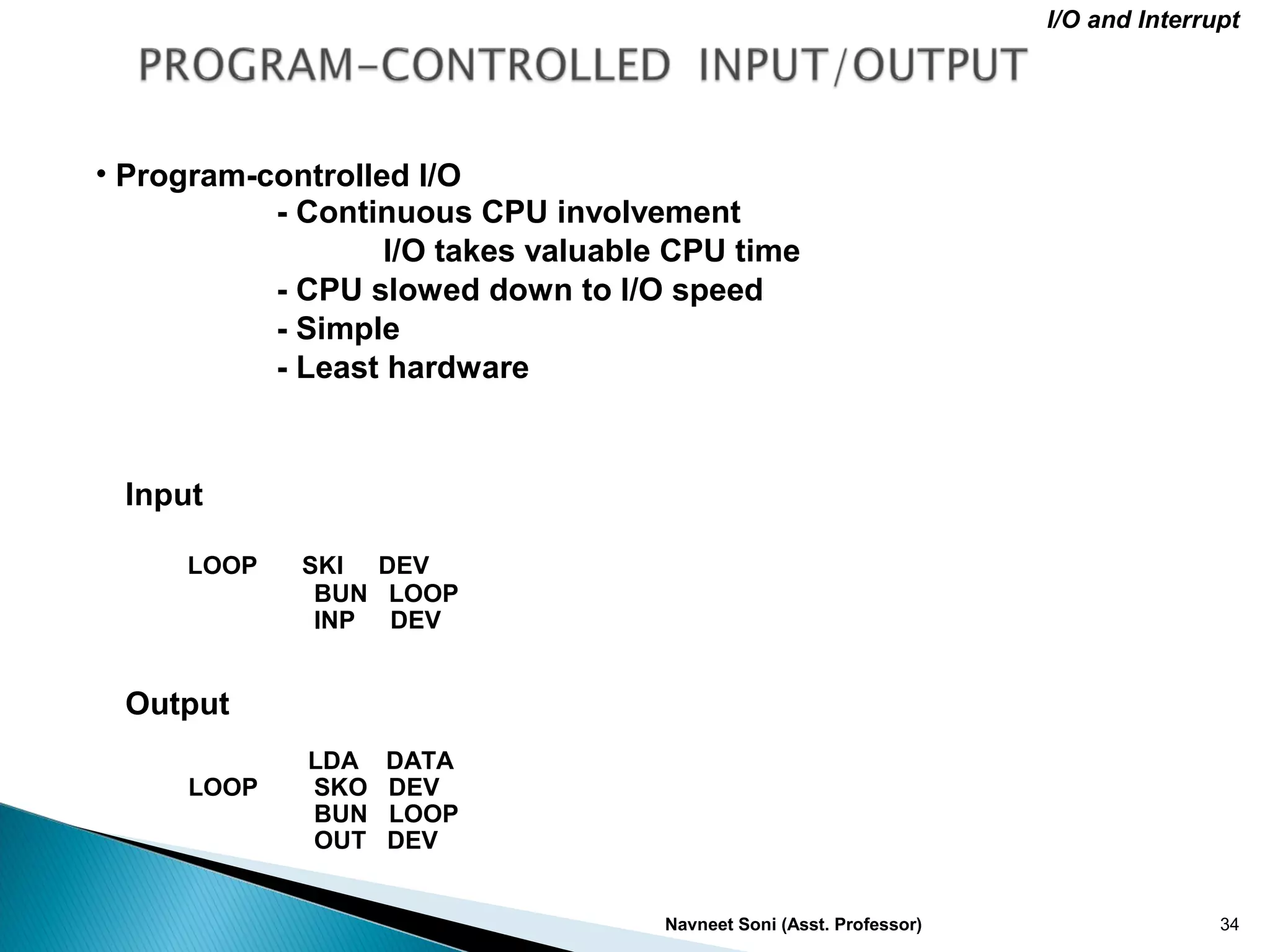 I/O and Interrupt

PROGRAM-CONTROLLED INPUT/OUTPUT

• Program-controlled I/O
- Continuous CPU involvement
I/O takes valuable CPU time
- CPU slowed down to I/O speed
- Simple
- Least hardware

Input

LOOP SKI DEV
BUN LOOP
INP DEV

Output

LDA DATA
LOOP SKO DEV
BUN LOOP
OUT DEV

Navneet Soni (Asst. Professor)

34